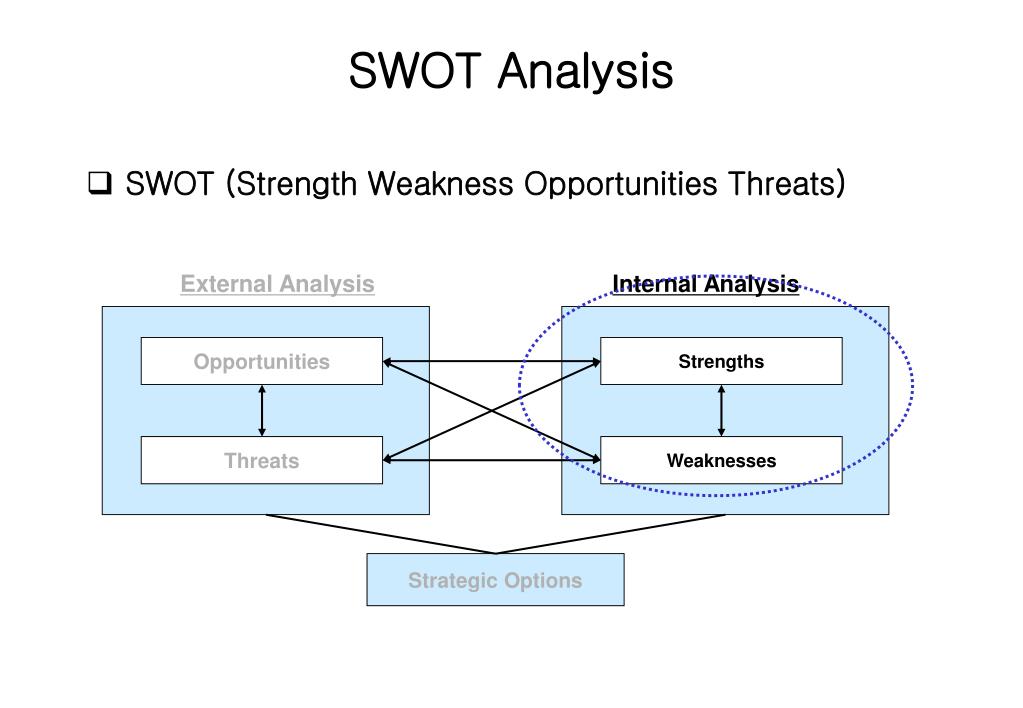 SWOT Analysis

❑ SWOT (Strength Weakness Opportunities Threats)

External Analysis

Opportunities

Threats

Internal Analysis

Strengths

Weaknesses

Strategic Options